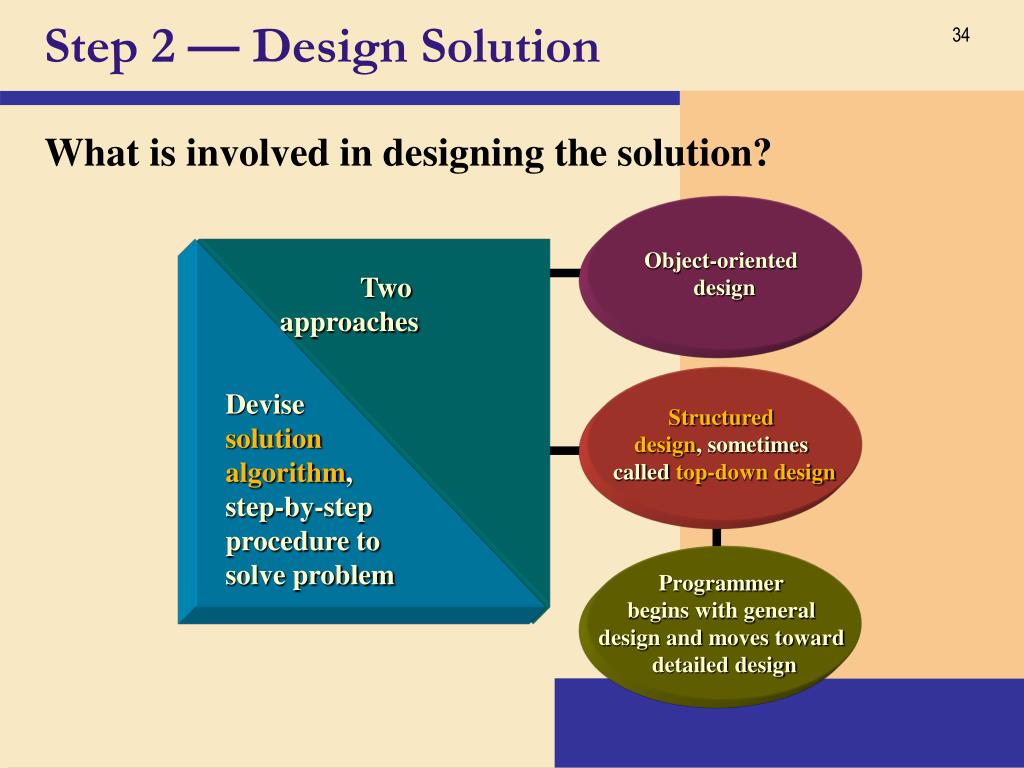 Step 2 — Design Solution

34

What is involved in designing the solution?

Two approaches

Devise solution algorithm, step-by-step procedure to solve problem

Object-oriented design

Structured design, sometimes called top-down design

Programmer begins with general design and moves toward detailed design